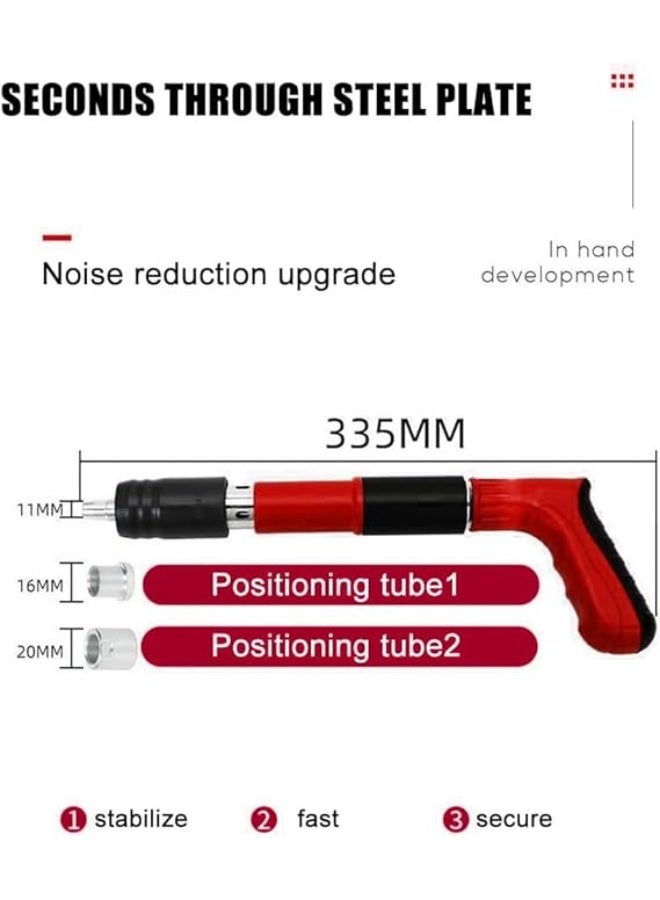 SECONDS THROUGH STEEL PLATE

Noise reduction upgrade

In hand development

335MM

11MM

16MM

Positioning tube1

20MM

Positioning tube2

1 stabilize 2 fast 3 secure